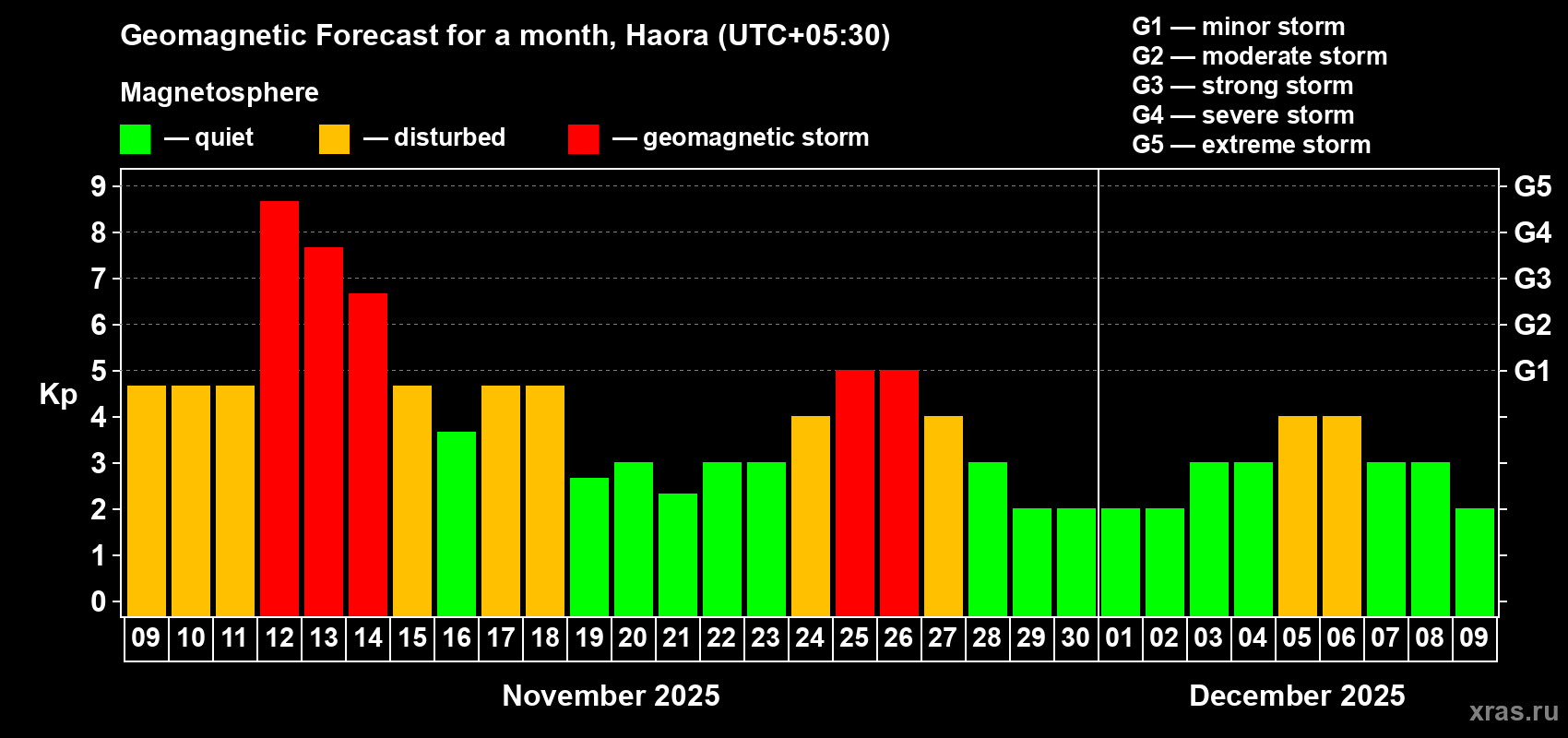 Geomagnetic Forecast for a month, Haora (UTC+05:30)

Magnetosphere

— quiet — disturbed — geomagnetic storm

G1 — minor storm
G2 — moderate storm
G3 — strong storm
G4 — severe storm
G5 — extreme storm

Kp

9
8
7
6
5
4
3
2
1
0

G5
G4
G3
G2
G1

09 10 11 12 13 14 15 16 17 18 19 20 21 22 23 24 25 26 27 28 29 30 01 02 03 04 05 06 07 08 09

November 2025

December 2025

xras.ru